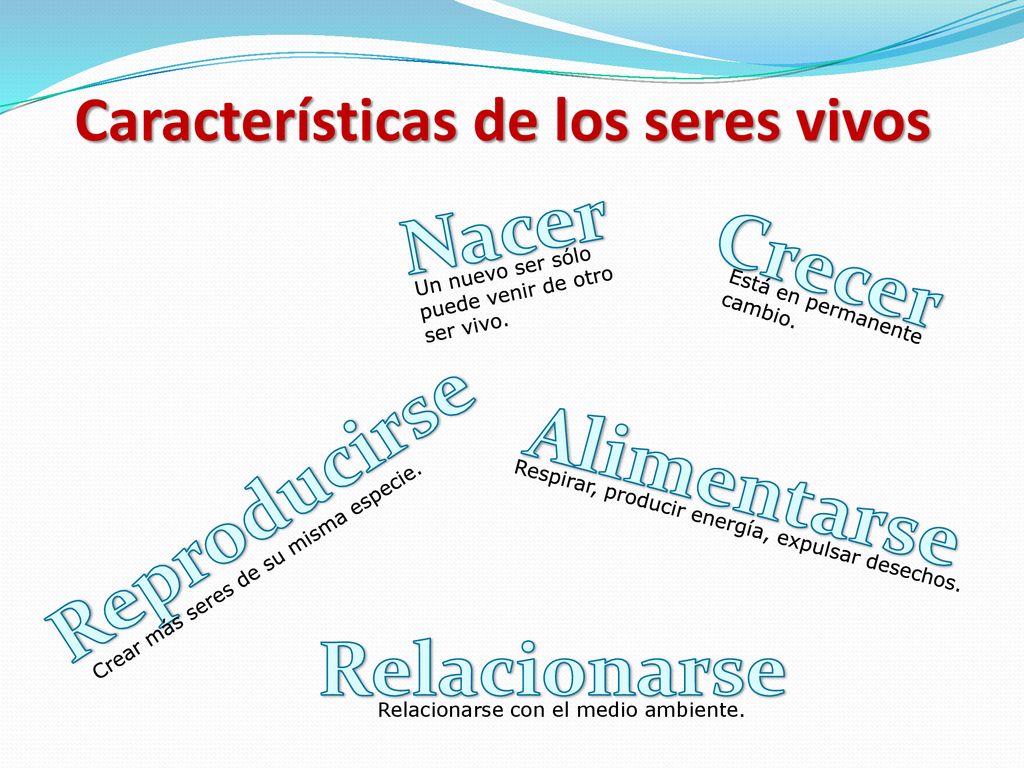 Características de los seres vivos

Nacer
Un nuevo ser sólo puede venir de otro ser vivo.

Crecer
Está en permanente cambio.

Reproducirse
Crear más seres de su misma especie.

Alimentarse
Respirar, producir energía, expulsar desechos.

Relacionarse
Relacionarse con el medio ambiente.